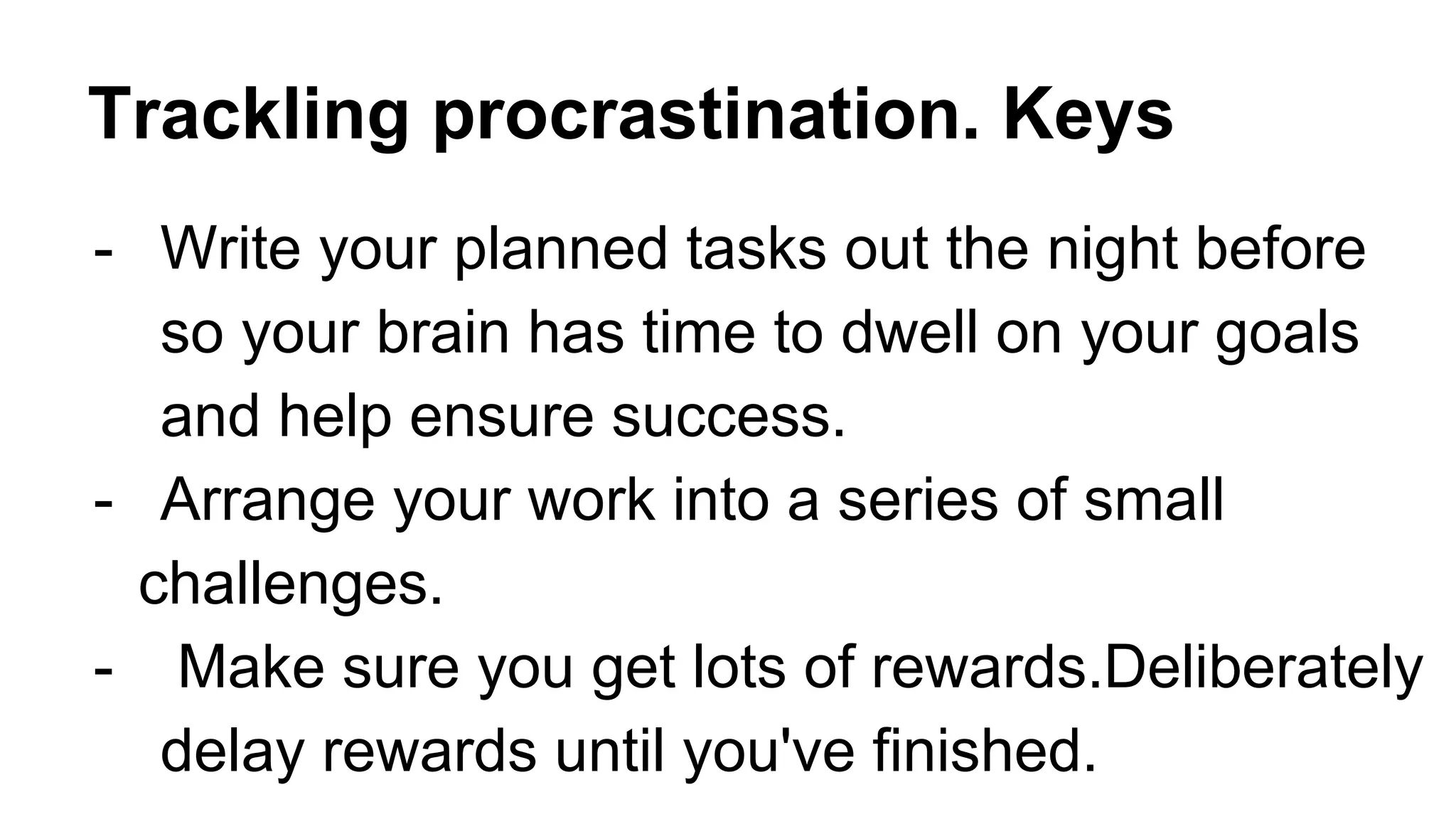 Trackling procrastination. Keys

- Write your planned tasks out the night before so your brain has time to dwell on your goals and help ensure success.
- Arrange your work into a series of small challenges.
- Make sure you get lots of rewards.Deliberately delay rewards until you've finished.